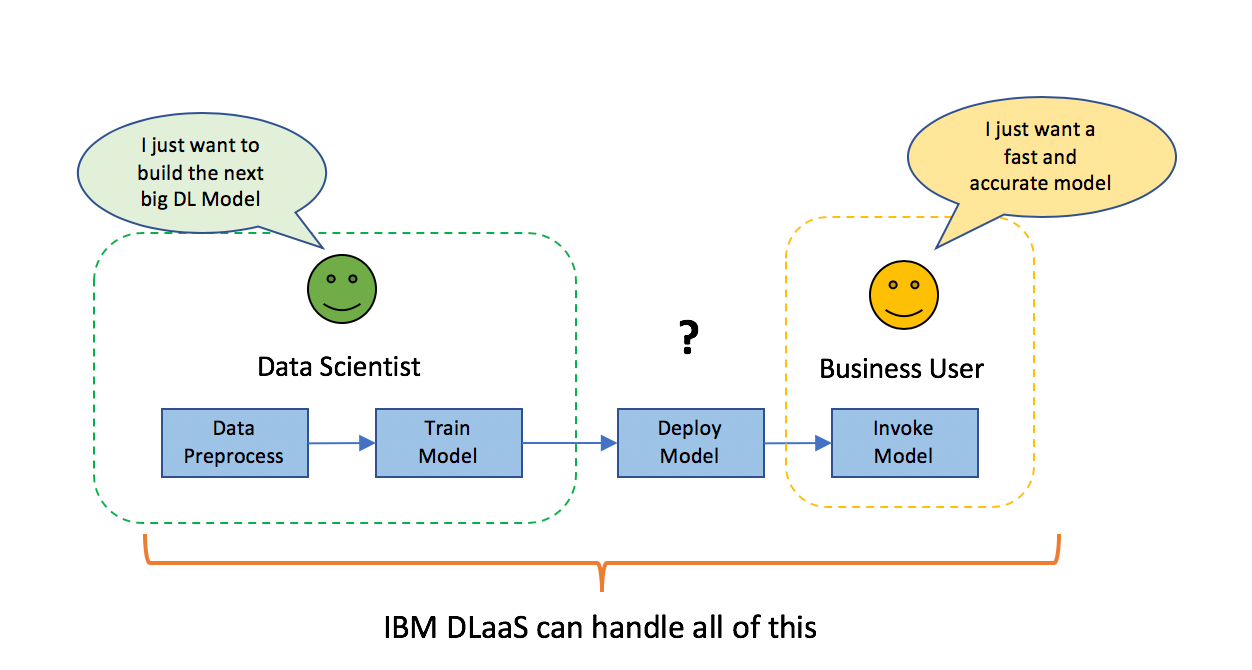 I just want to build the next big DL Model

I just want a fast and accurate model

Data Scientist

?

Business User

Data Preprocess

Train Model

Deploy Model

Invoke Model

IBM DLaaS can handle all of this